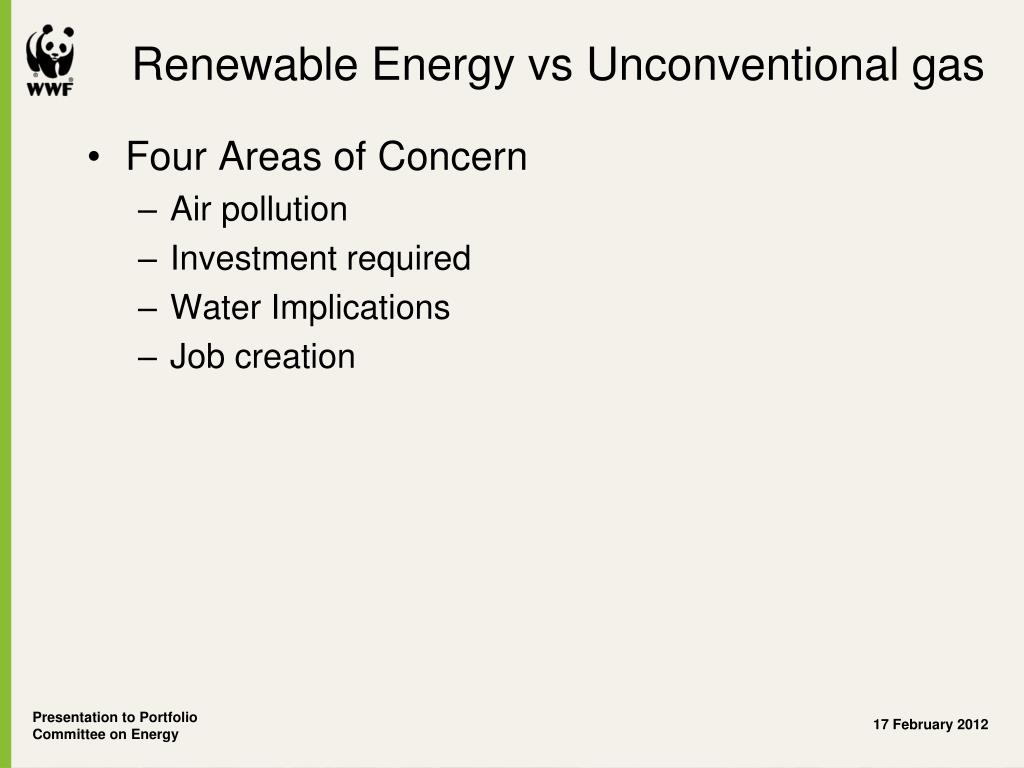 WWF

Renewable Energy vs Unconventional gas

• Four Areas of Concern
– Air pollution
– Investment required
– Water Implications
– Job creation

Presentation to Portfolio Committee on Energy

17 February 2012